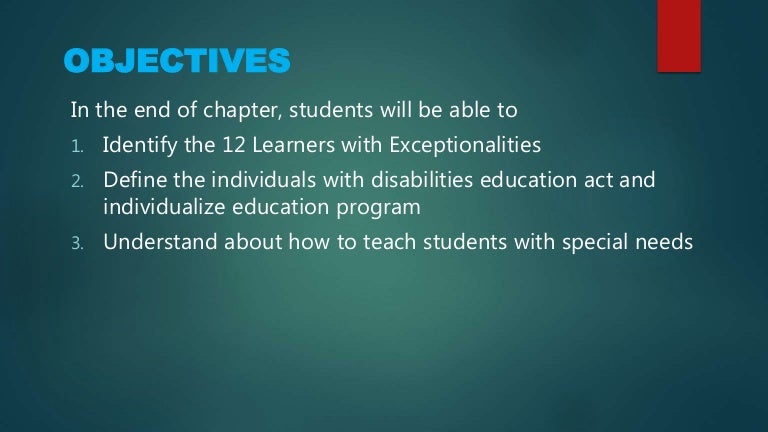 OBJECTIVES

In the end of chapter, students will be able to

1. Identify the 12 Learners with Exceptionalities
2. Define the individuals with disabilities education act and individualize education program
3. Understand about how to teach students with special needs